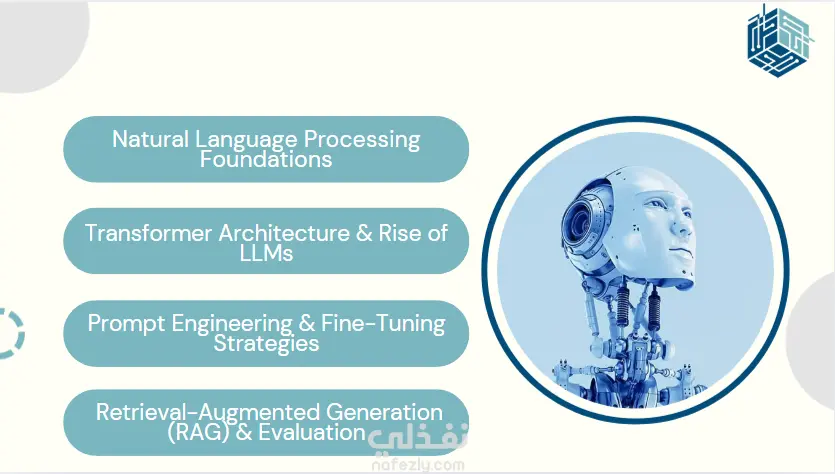 Natural Language Processing Foundations

Transformer Architecture & Rise of LLMs

Prompt Engineering & Fine-Tuning Strategies

Retrieval-Augmented Generation (RAG) & Evaluation

نفذلي
nafezly.com